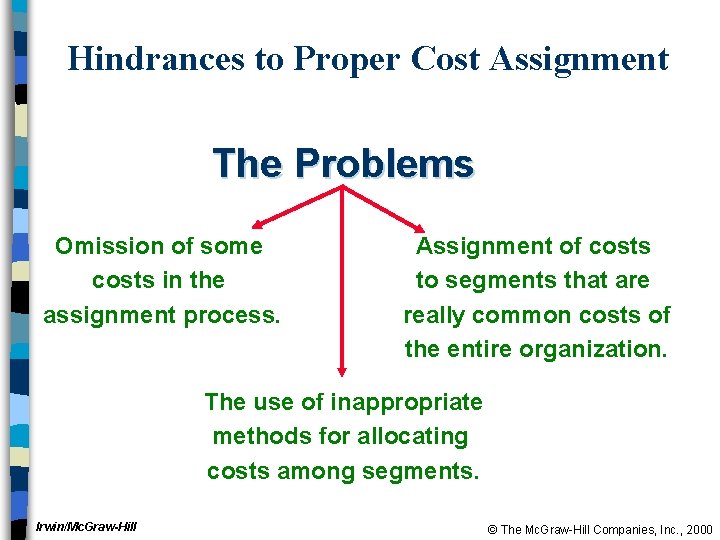 Hindrances to Proper Cost Assignment

The Problems

Omission of some costs in the assignment process.

Assignment of costs to segments that are really common costs of the entire organization.

The use of inappropriate methods for allocating costs among segments.

Irwin/McGraw-Hill

© The McGraw-Hill Companies, Inc., 2000